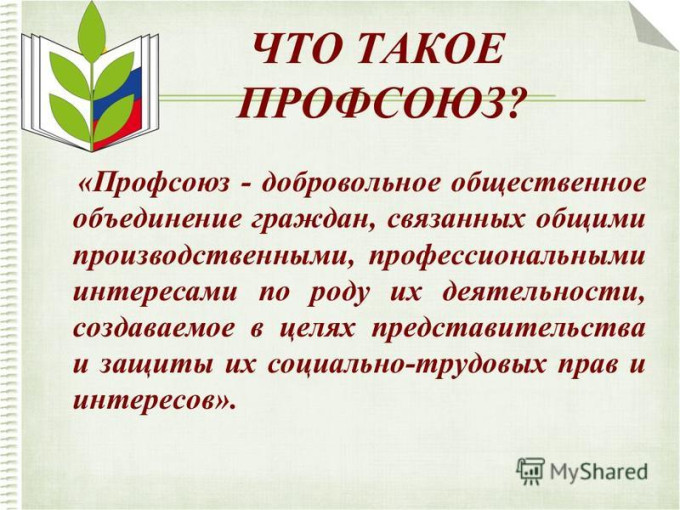 ЧТО ТАКОЕ ПРОФСОЮЗ?

«Профсоюз - добровольное общественное объединение граждан, связанных общими производственными, профессиональными интересами по роду их деятельности, создаваемое в целях представительства и защиты их социально-трудовых прав и интересов».

MyShared